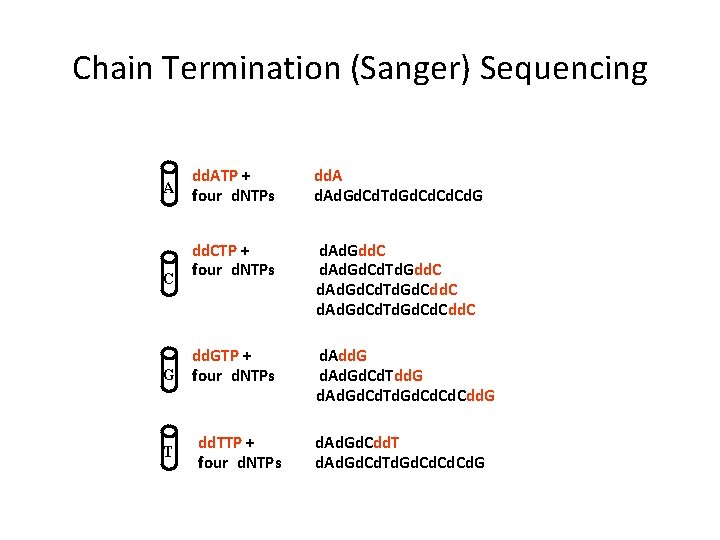 Chain Termination (Sanger) Sequencing

A
ddATP +
four dNTPs

ddA
dAdGdCdTdGdCdCdCdG

C
ddCTP +
four dNTPs

dAdGddC
dAdGdCdTdGddC
dAdGdCdTdGdCddC
dAdGdCdTdGdCdCddC

G
ddGTP +
four dNTPs

dAddG
dAdGdCdTddG
dAdGdCdTdGdCdCdCddG

T
ddTTP +
four dNTPs

dAdGdCddT
dAdGdCdTdGdCdCdCdG